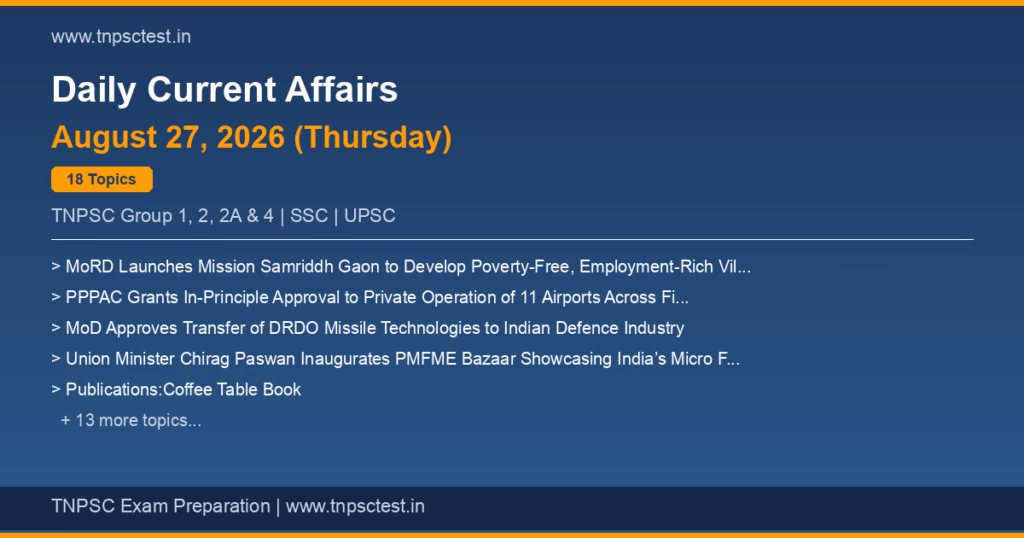 www.tnpsctest.in

Daily Current Affairs

August 27, 2026 (Thursday)

18 Topics

TNPSC Group 1, 2, 2A & 4 | SSC | UPSC

> MoRD Launches Mission Samriddh Gaon to Develop Poverty-Free, Employment-Rich Vil...

> PPPAC Grants In-Principle Approval to Private Operation of 11 Airports Across Fi...

> MoD Approves Transfer of DRDO Missile Technologies to Indian Defence Industry

> Union Minister Chirag Paswan Inaugurates PMFME Bazaar Showcasing India's Micro F...

> Publications:Coffee Table Book

+ 13 more topics...

TNPSC Exam Preparation | www.tnpsctest.in